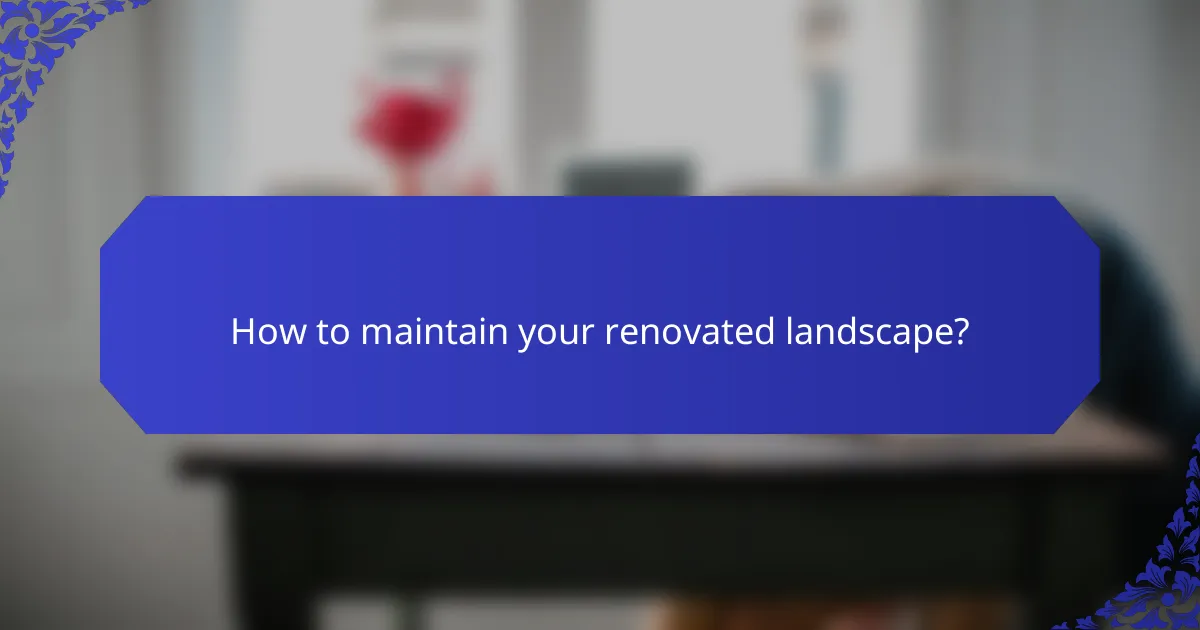 How to maintain your renovated landscape?